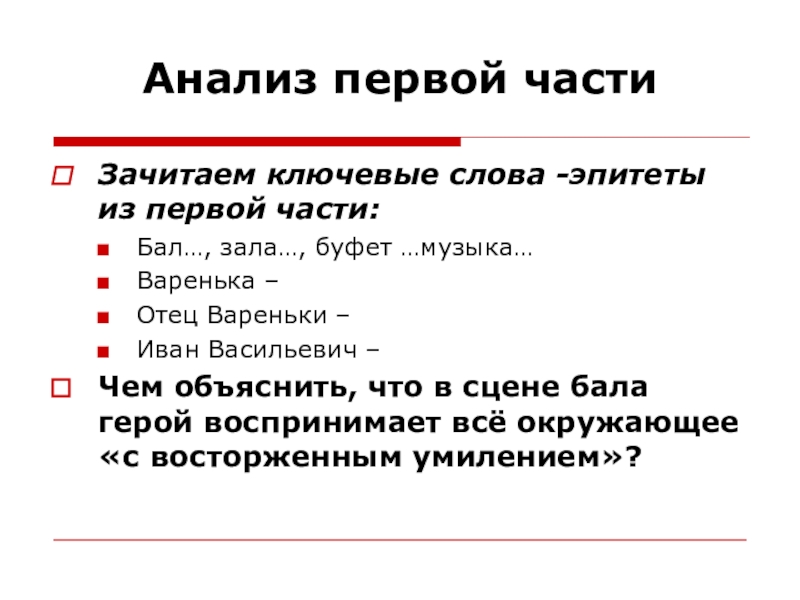 Анализ первой части

Зачитаем ключевые слова -эпитеты из первой части:

Бал…, зала…, буфет …музыка…

Варенька –

Отец Вареньки –

Иван Васильевич –

Чем объяснить, что в сцене бала герой воспринимает всё окружающее «с восторженным умилением»?